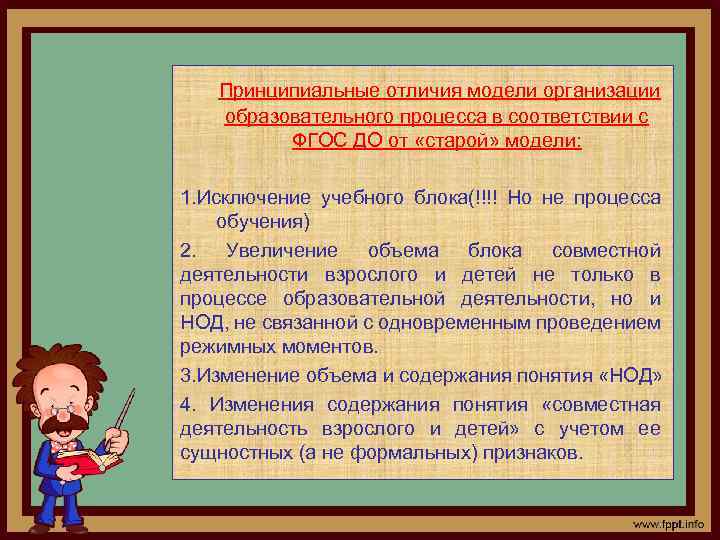 Принципиальные отличия модели организации образовательного процесса в соответствии с ФГОС ДО от «старой» модели:

1.Исключение учебного блока(!!!! Но не процесса обучения)

2. Увеличение объема блока совместной деятельности взрослого и детей не только в процессе образовательной деятельности, но и НОД, не связанной с одновременным проведением режимных моментов.

3.Изменение объема и содержания понятия «НОД»

4. Изменения содержания понятия «совместная деятельность взрослого и детей» с учетом ее сущностных (а не формальных) признаков.

www.fppt.info